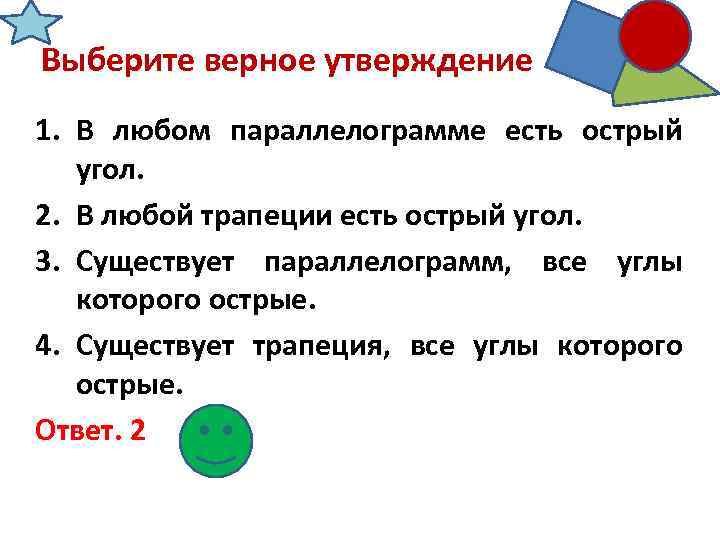 Выберите верное утверждение

1. В любом параллелограмме есть острый угол.
2. В любой трапеции есть острый угол.
3. Существует параллелограмм, все углы которого острые.
4. Существует трапеция, все углы которого острые.

Ответ. 2